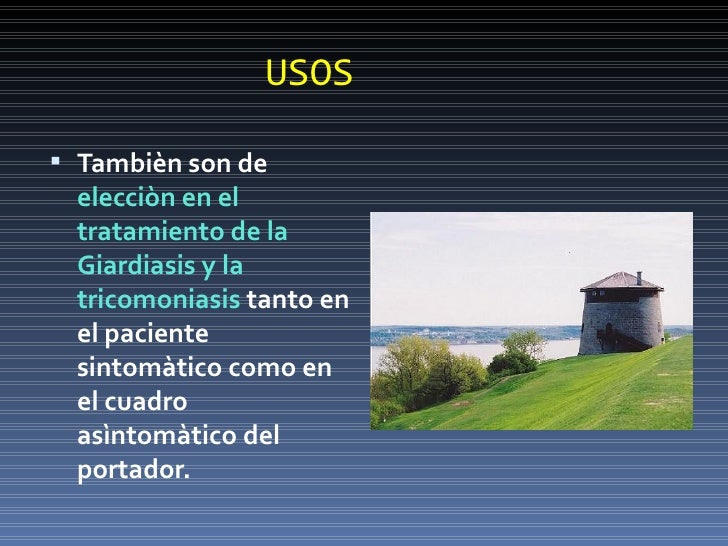 USOS

▪ Tambièn son de elecciòn en el tratamiento de la Giardiasis y la tricomoniasis tanto en el paciente sintomàtico como en el cuadro asìntomàtico del portador.